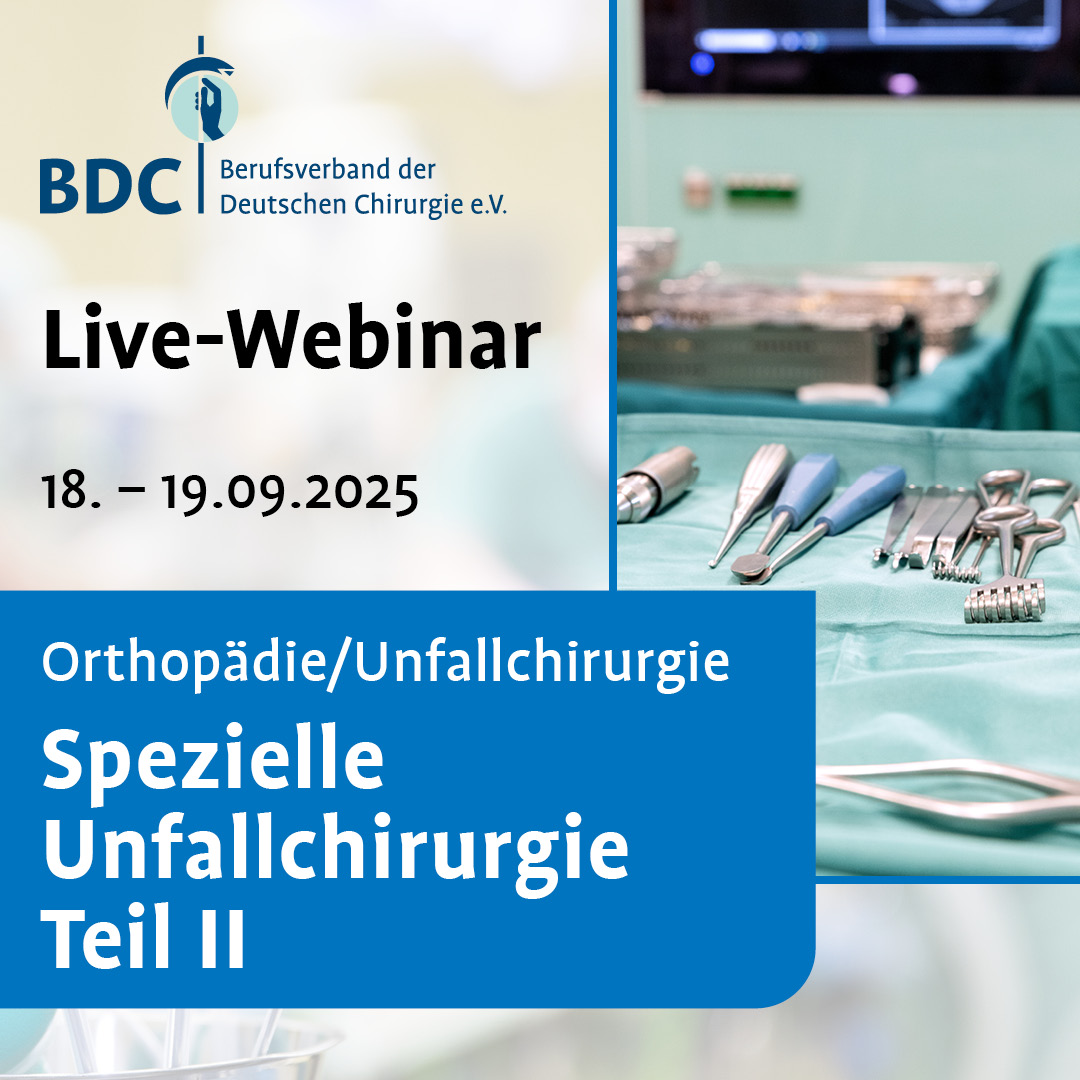 BDC Berufsverband der Deutschen Chirurgie e.V.

Live-Webinar

18. – 19.09.2025

Orthopädie/Unfallchirurgie

Spezielle Unfallchirurgie Teil II